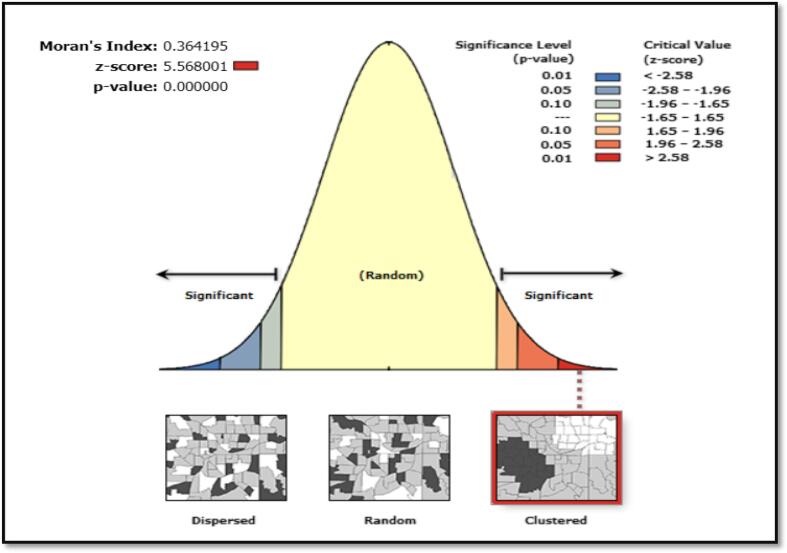 Moran's Index: 0.364195
z-score: 5.568001
p-value: 0.000000

| Significance Level (p-value) | Critical Value (z-score) |
|---|---|
| 0.01 | < -2.58 |
| 0.05 | -2.58 - -1.96 |
| 0.10 | -1.96 - -1.65 |
| --- | -1.65 - 1.65 |
| 0.10 | 1.65 - 1.96 |
| 0.05 | 1.96 - 2.58 |
| 0.01 | > 2.58 |

Significant

(Random)

Significant

Dispersed

Random

Clustered